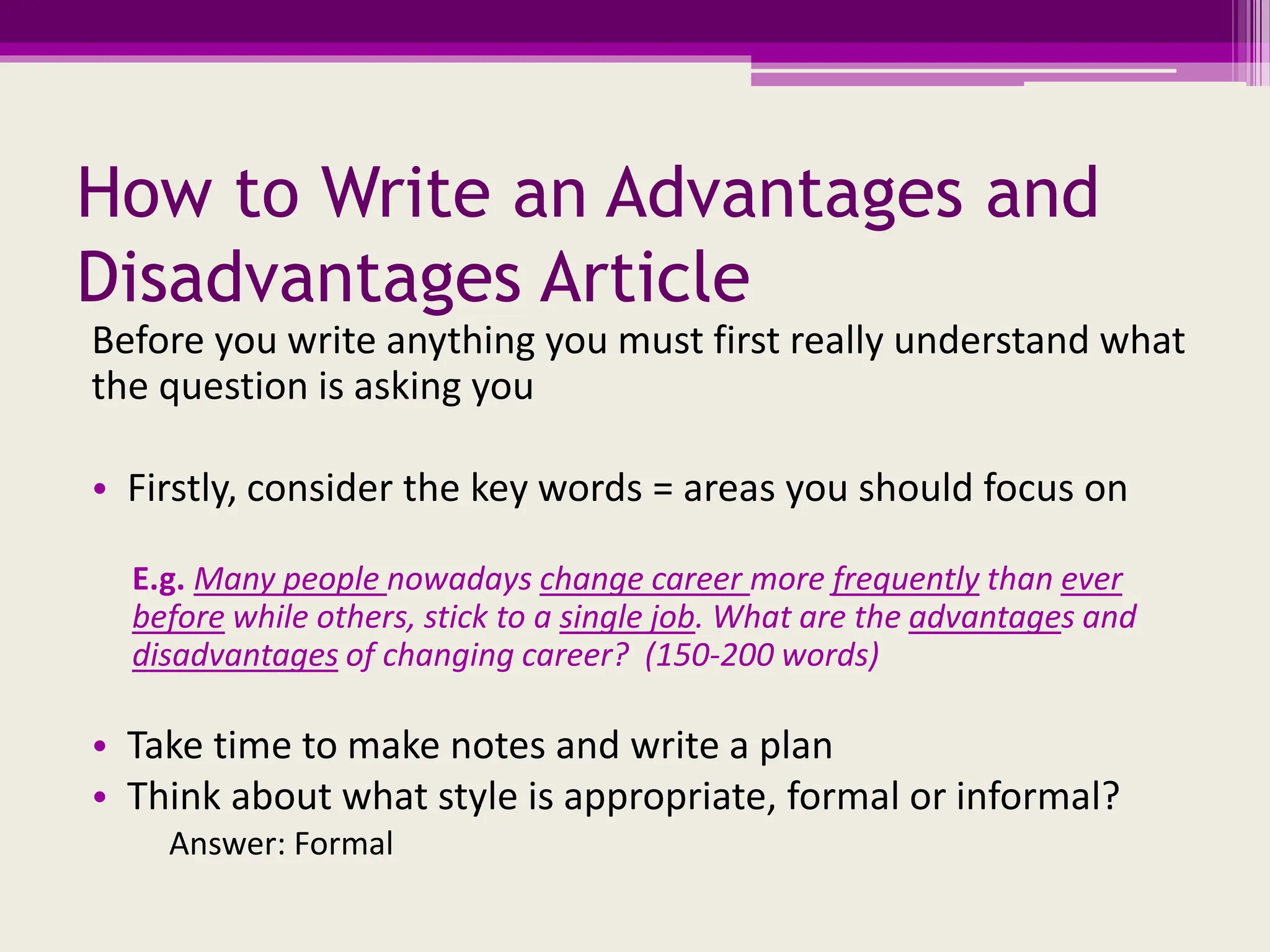 How to Write an Advantages and Disadvantages Article

Before you write anything you must first really understand what the question is asking you

• Firstly, consider the key words = areas you should focus on

E.g. Many people nowadays change career more frequently than ever before while others, stick to a single job. What are the advantages and disadvantages of changing career? (150-200 words)

• Take time to make notes and write a plan
• Think about what style is appropriate, formal or informal?

Answer: Formal